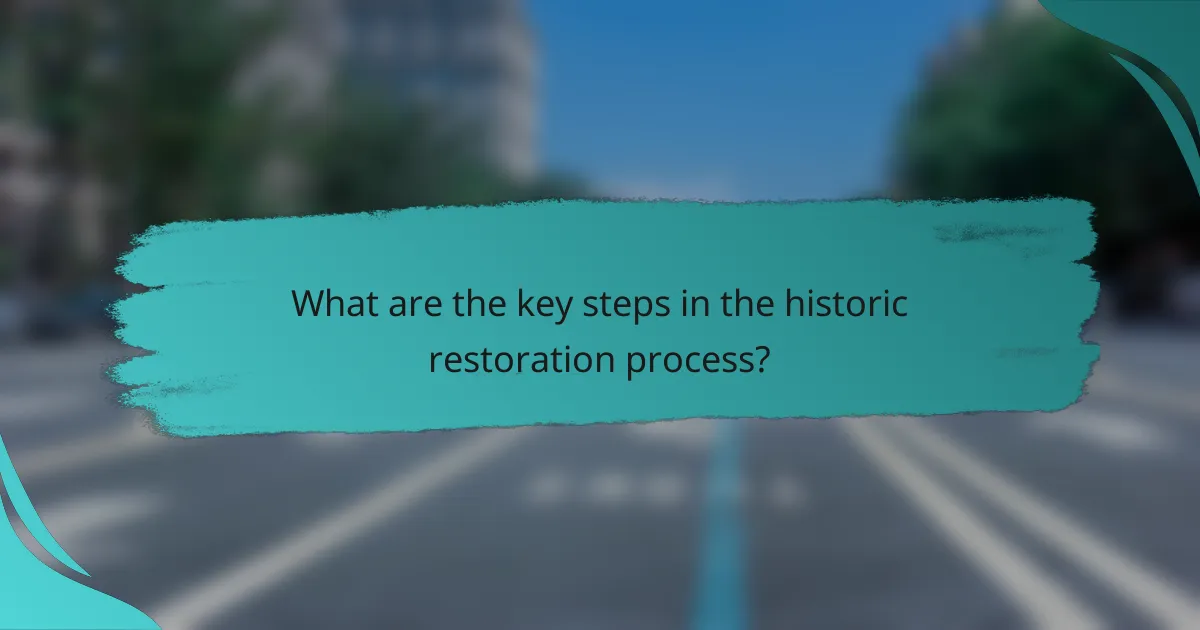 What are the key steps in the historic restoration process?